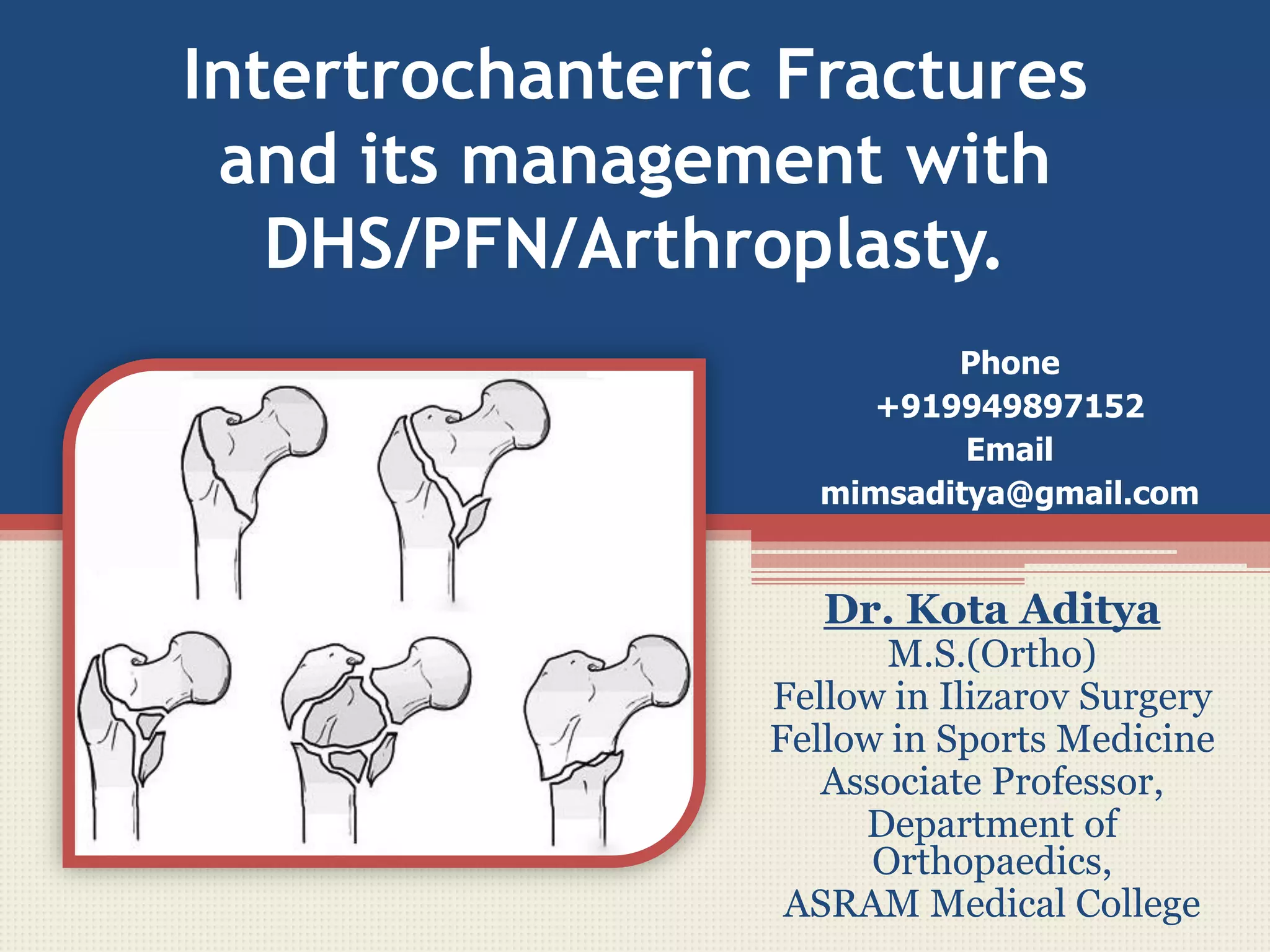 Intertrochanteric Fractures and its management with DHS/PFN/Arthroplasty.

Phone
+919949897152
Email
mimsaditya@gmail.com

Dr. Kota Aditya
M.S.(Ortho)
Fellow in Ilizarov Surgery
Fellow in Sports Medicine
Associate Professor,
Department of Orthopaedics,
ASRAM Medical College